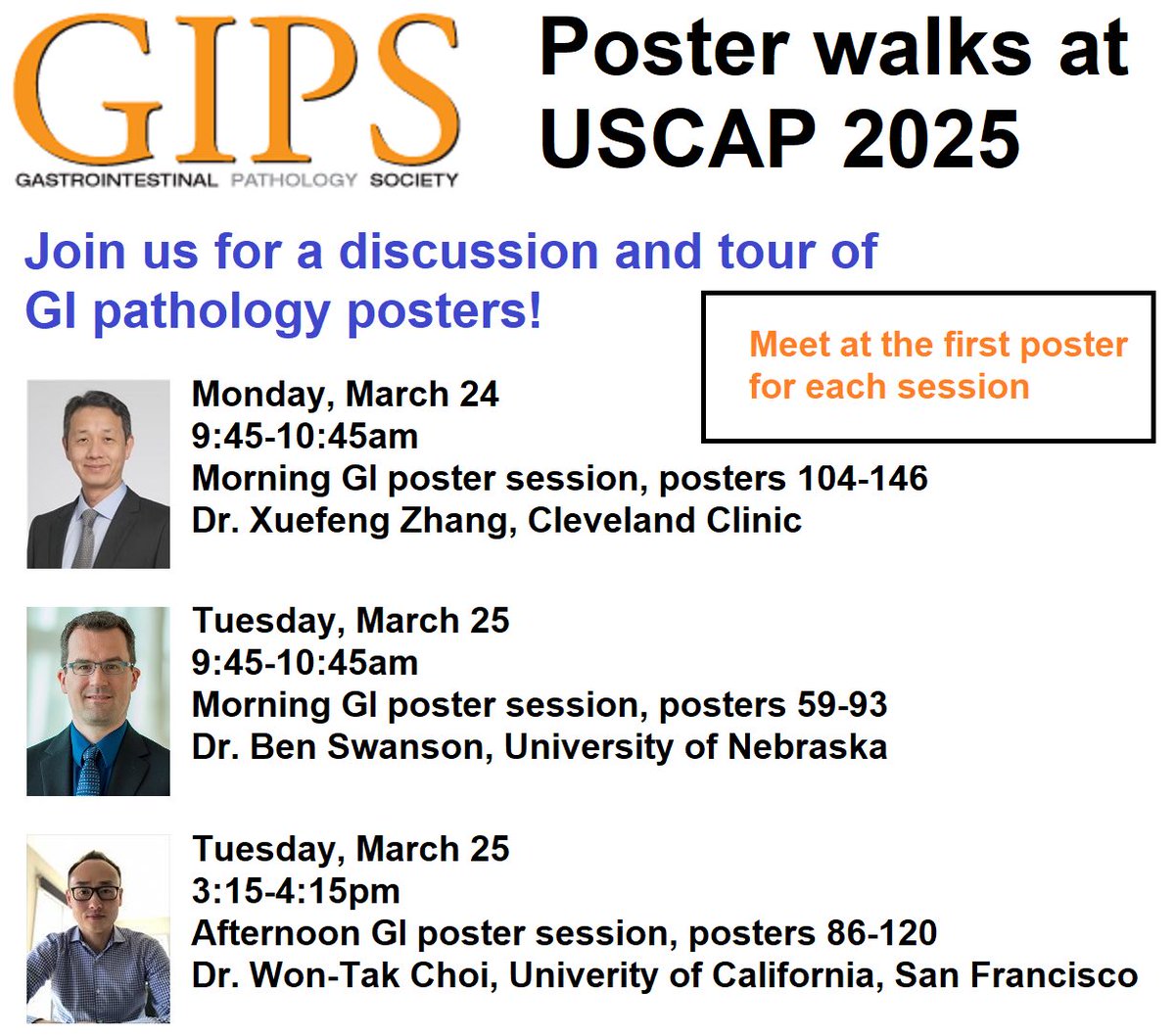 GIPS
GASTROINTESTINAL PATHOLOGY SOCIETY

Poster walks at USCAP 2025

Join us for a discussion and tour of GI pathology posters!

Meet at the first poster for each session

Monday, March 24
9:45-10:45am
Morning GI poster session, posters 104-146
Dr. Xuefeng Zhang, Cleveland Clinic

Tuesday, March 25
9:45-10:45am
Morning GI poster session, posters 59-93
Dr. Ben Swanson, University of Nebraska

Tuesday, March 25
3:15-4:15pm
Afternoon GI poster session, posters 86-120
Dr. Won-Tak Choi, Univerity of California, San Francisco